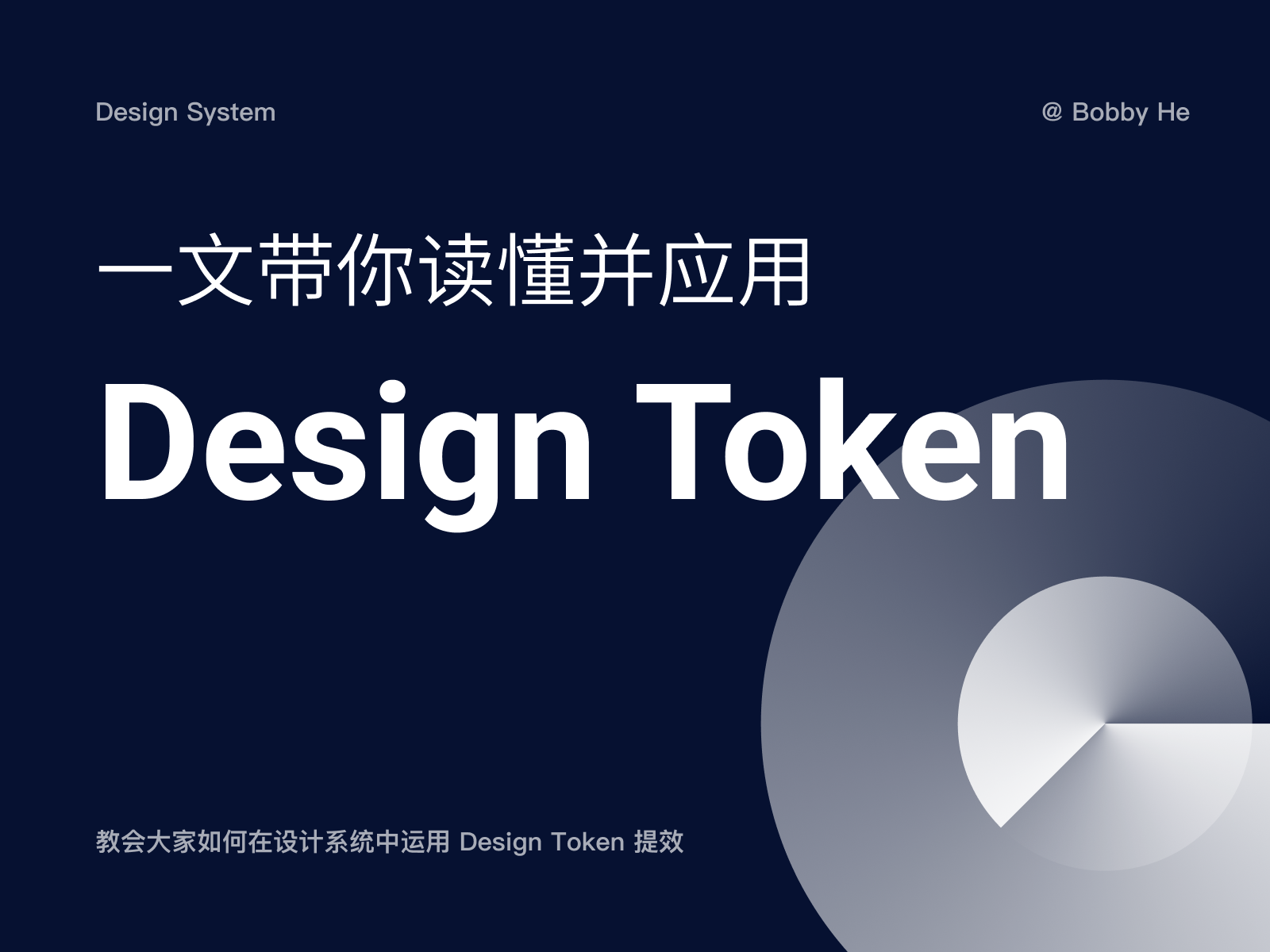 Design System

@ Bobby He

一文带你读懂并应用

Design Token

教会大家如何在设计系统中运用 Design Token 提效